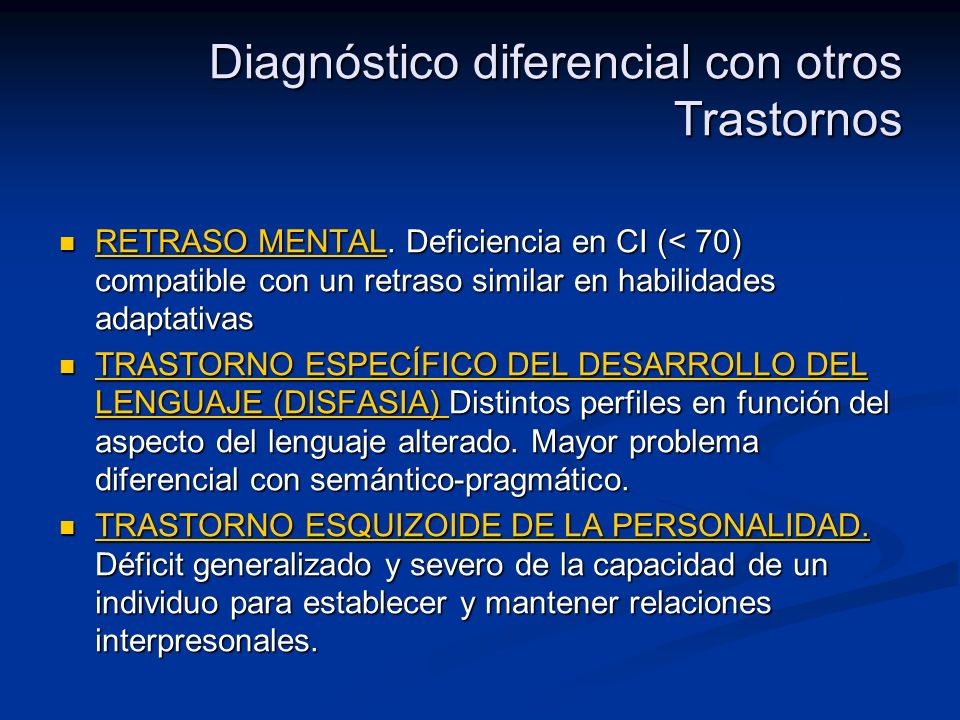 Diagnóstico diferencial con otros Trastornos

RETRASO MENTAL. Deficiencia en CI (< 70) compatible con un retraso similar en habilidades adaptativas

TRASTORNO ESPECÍFICO DEL DESARROLLO DEL LENGUAJE (DISFASIA) Distintos perfiles en función del aspecto del lenguaje alterado. Mayor problema diferencial con semántico-pragmático.

TRASTORNO ESQUIZOIDE DE LA PERSONALIDAD. Déficit generalizado y severo de la capacidad de un individuo para establecer y mantener relaciones interpresonales.